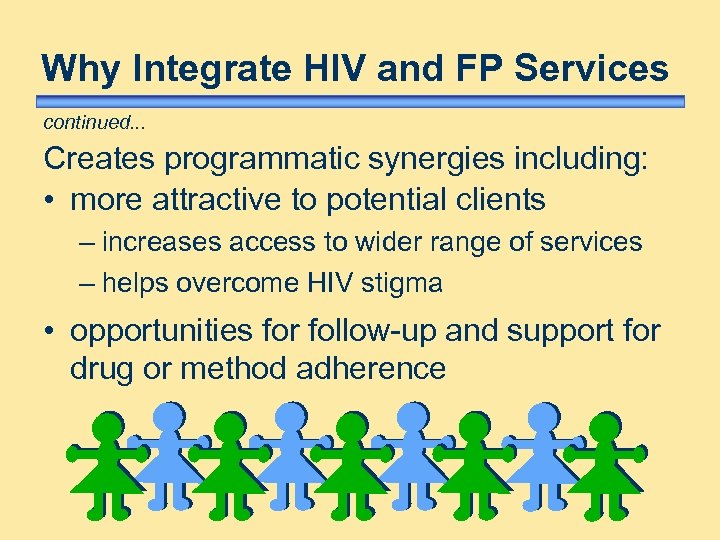 Why Integrate HIV and FP Services

continued...

Creates programmatic synergies including:

• more attractive to potential clients
– increases access to wider range of services
– helps overcome HIV stigma

• opportunities for follow-up and support for drug or method adherence